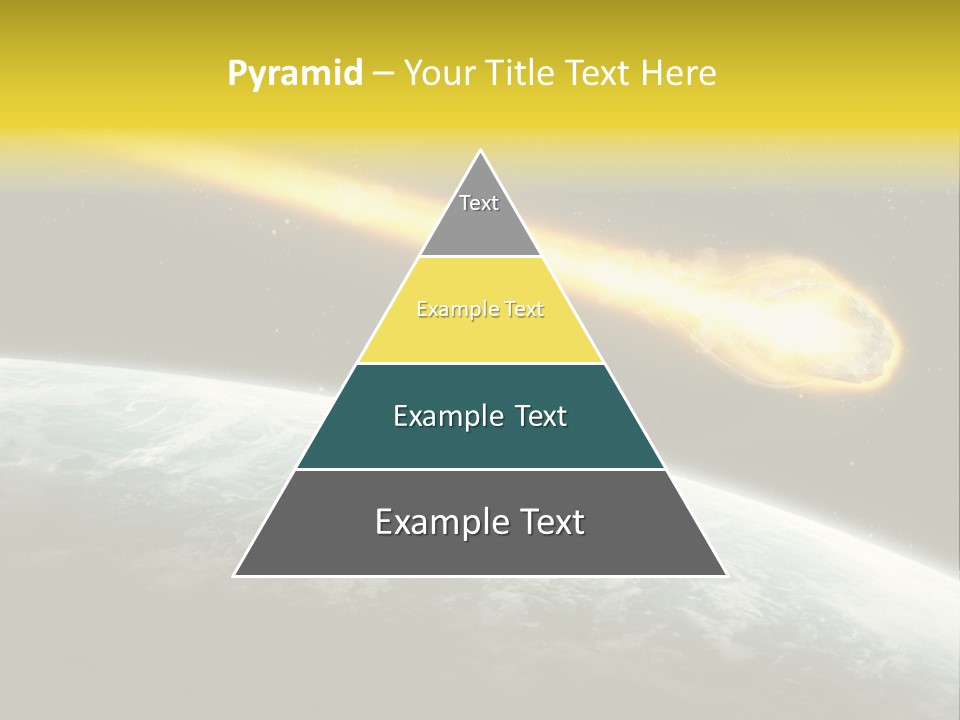 Pyramid – Your Title Text Here

Text

Example Text

Example Text

Example Text